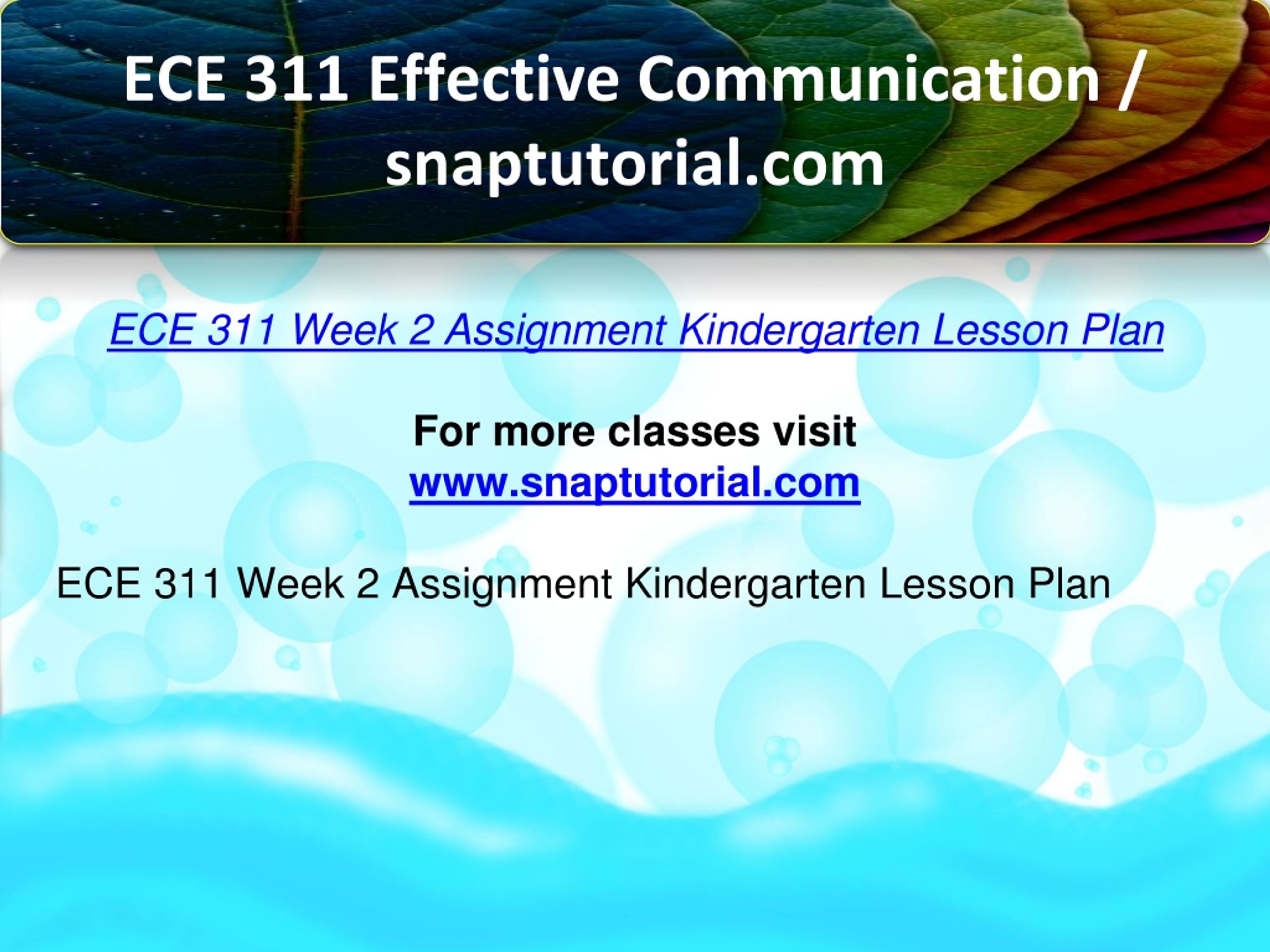 ECE 311 Effective Communication / snaptutorial.com

ECE 311 Week 2 Assignment Kindergarten Lesson Plan

For more classes visit
www.snaptutorial.com

ECE 311 Week 2 Assignment Kindergarten Lesson Plan